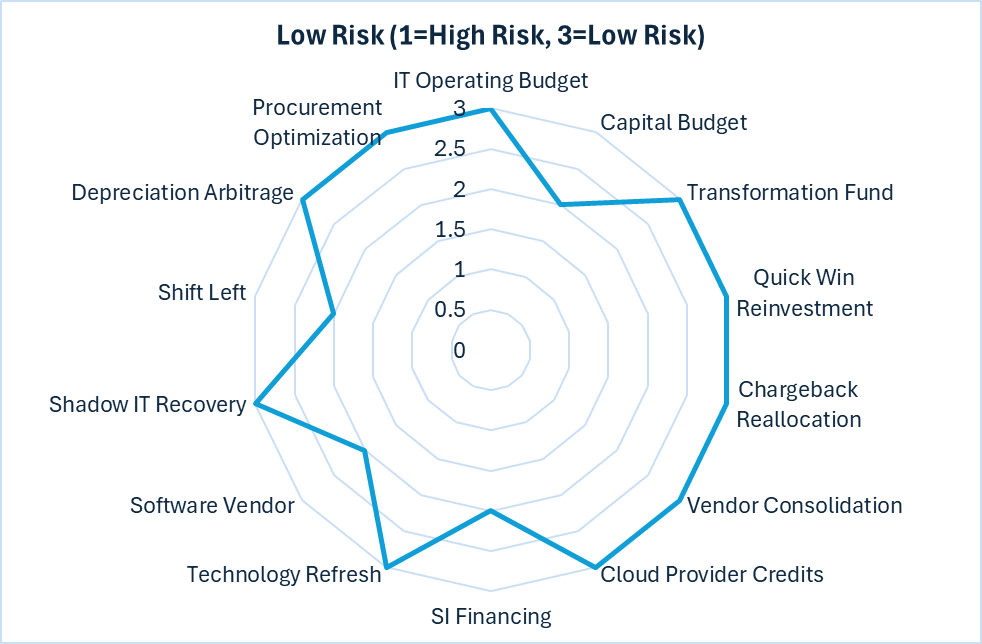 Low Risk (1=High Risk, 3=Low Risk)

IT Operating Budget
Capital Budget
Transformation Fund
Quick Win Reinvestment
Chargeback Reallocation
Vendor Consolidation
Cloud Provider Credits
SI Financing
Technology Refresh
Software Vendor
Shadow IT Recovery
Shift Left
Depreciation Arbitrage
Procurement Optimization

3
2.5
2
1.5
1
0.5
0